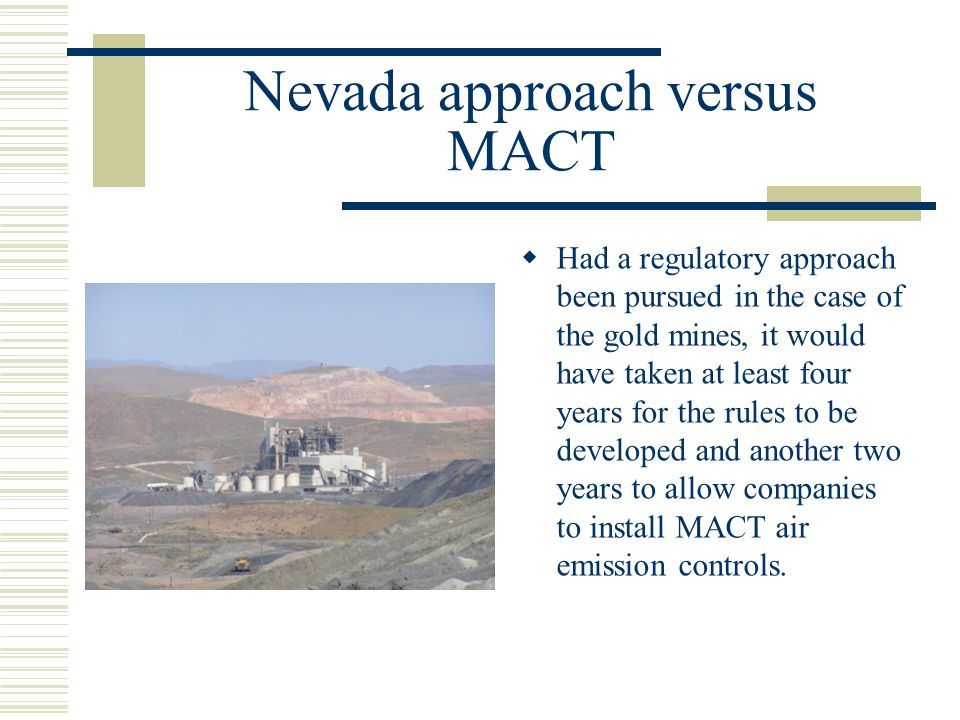 Nevada approach versus MACT

◆ Had a regulatory approach been pursued in the case of the gold mines, it would have taken at least four years for the rules to be developed and another two years to allow companies to install MACT air emission controls.